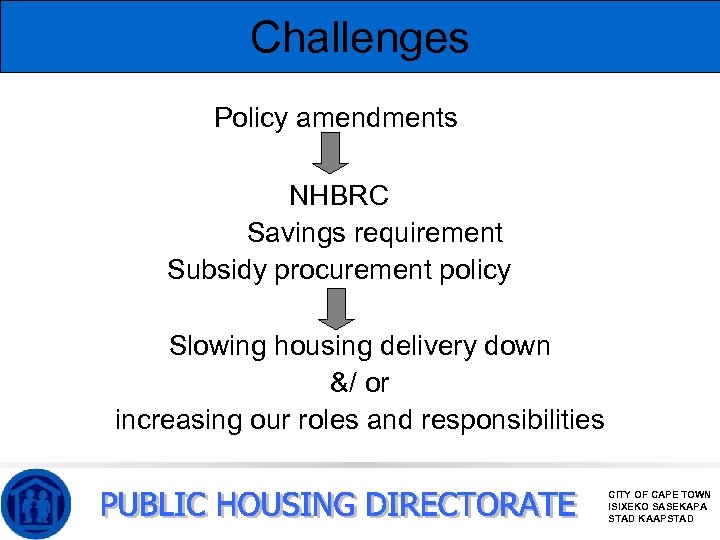 Challenges

Policy amendments

NHBRC

Savings requirement

Subsidy procurement policy

Slowing housing delivery down

&/ or

increasing our roles and responsibilities

PUBLIC HOUSING DIRECTORATE

CITY OF CAPE TOWN
ISIXEKO SASEKAPA
STAD KAAPSTAD